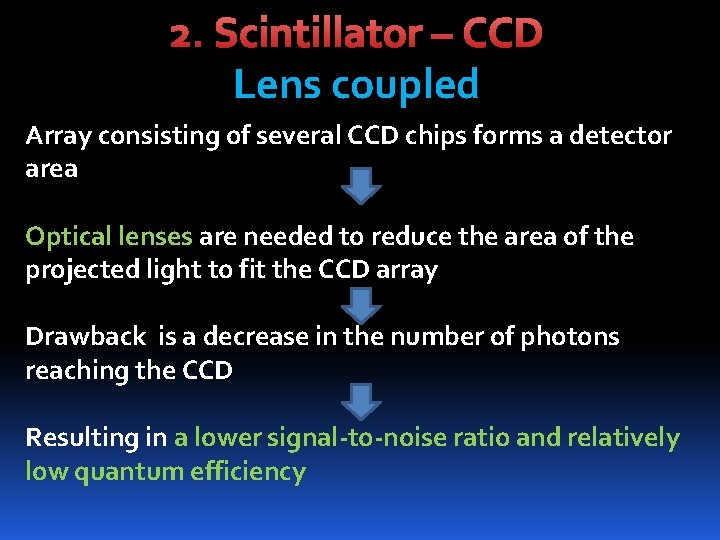 2. Scintillator – CCD
Lens coupled

Array consisting of several CCD chips forms a detector area

Optical lenses are needed to reduce the area of the projected light to fit the CCD array

Drawback is a decrease in the number of photons reaching the CCD

Resulting in a lower signal-to-noise ratio and relatively low quantum efficiency